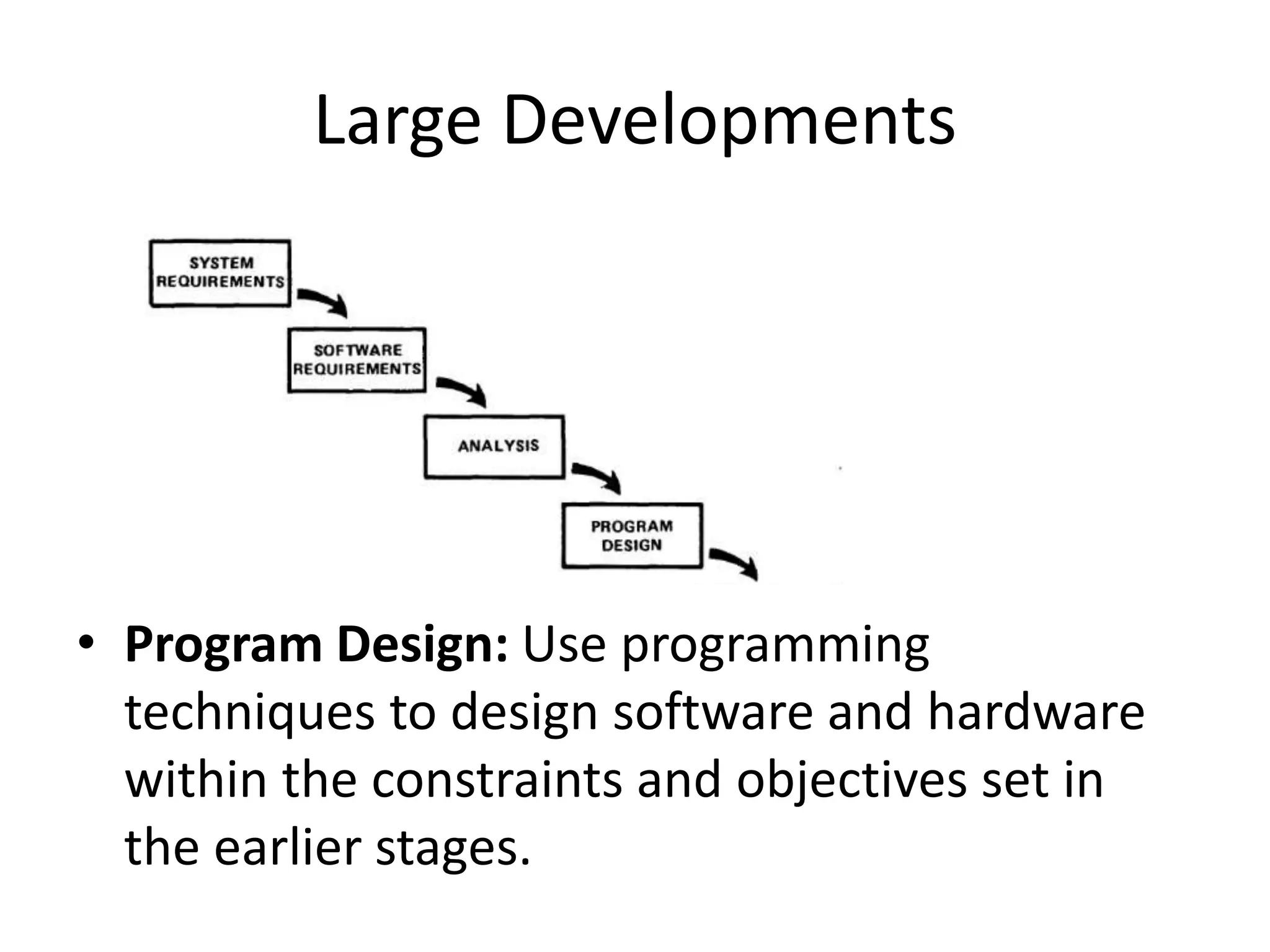 Large Developments

SYSTEM REQUIREMENTS

SOFTWARE REQUIREMENTS

ANALYSIS

PROGRAM DESIGN

• **Program Design:** Use programming techniques to design software and hardware within the constraints and objectives set in the earlier stages.